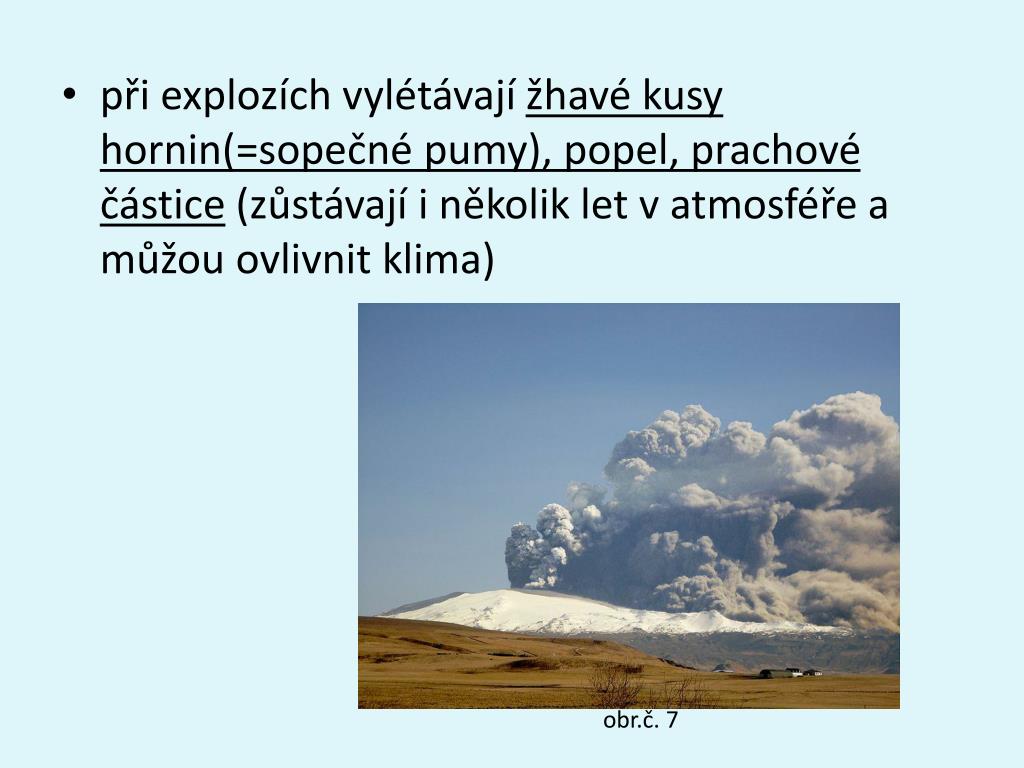 • při explozích vylétávají žhavé kusy hornin(=sopečné pumy), popel, prachové částice (zůstávají i několik let v atmosféře a můžou ovlivnit klima)

obr.č. 7